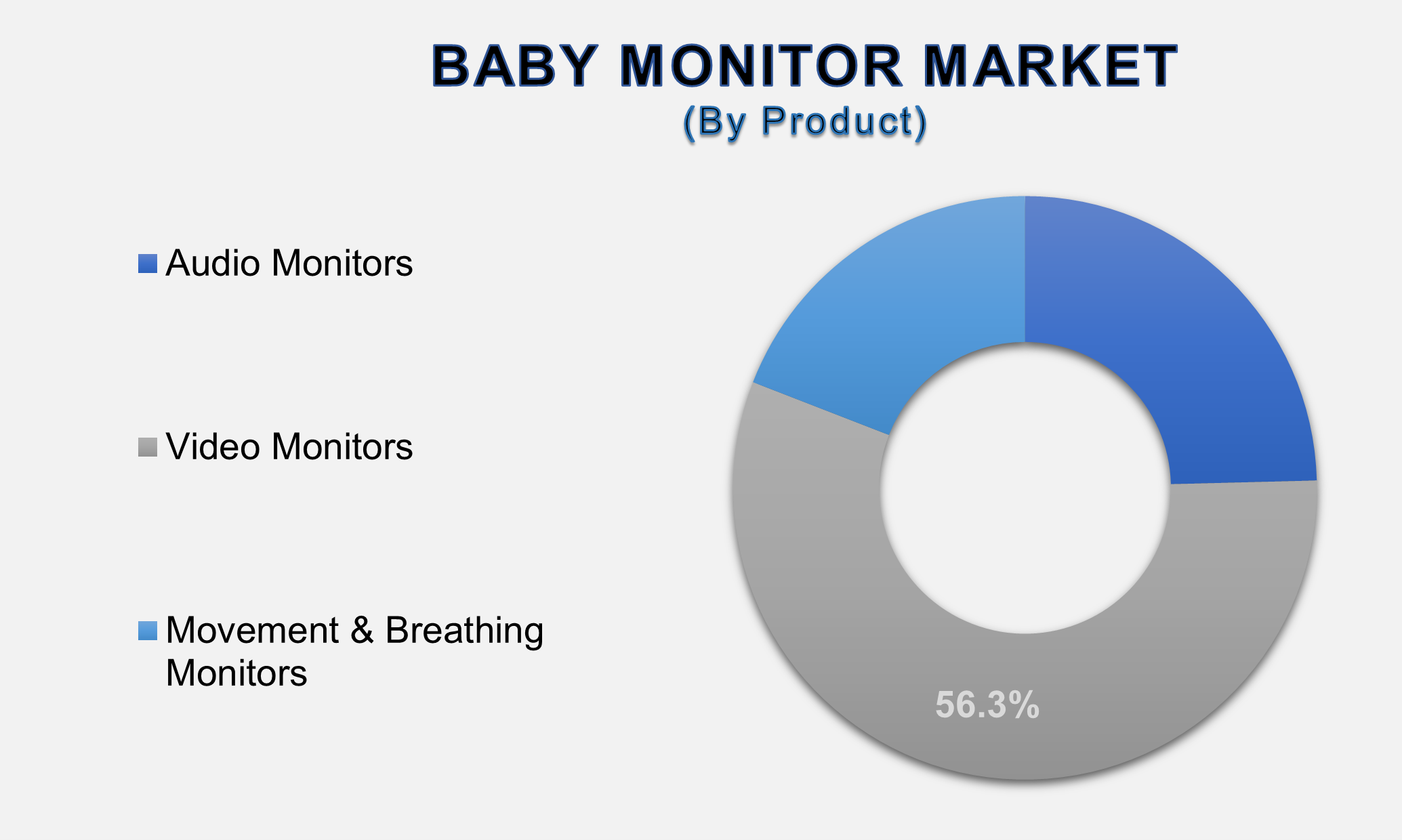 BABY MONITOR MARKET
(By Product)

Audio Monitors

Video Monitors

Movement & Breathing Monitors

56.3%